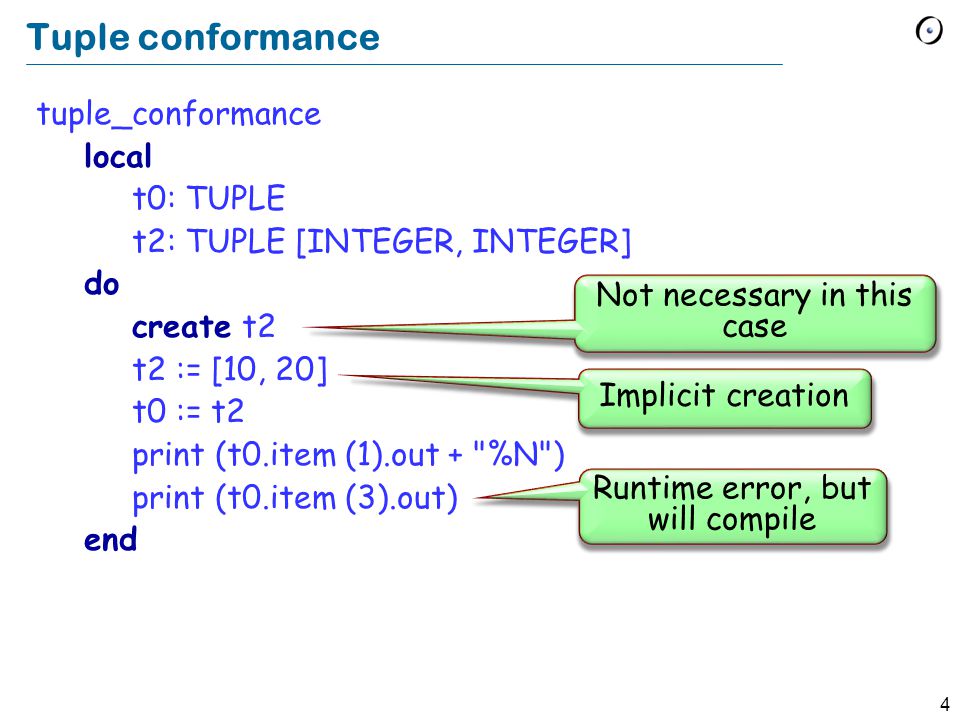 Tuple conformance

tuple_conformance
local
t0: TUPLE
t2: TUPLE [INTEGER, INTEGER]
do
create t2
t2 := [10, 20]
t0 := t2
print (t0.item (1).out + "%N")
print (t0.item (3).out)
end

Not necessary in this case

Implicit creation

Runtime error, but will compile

4